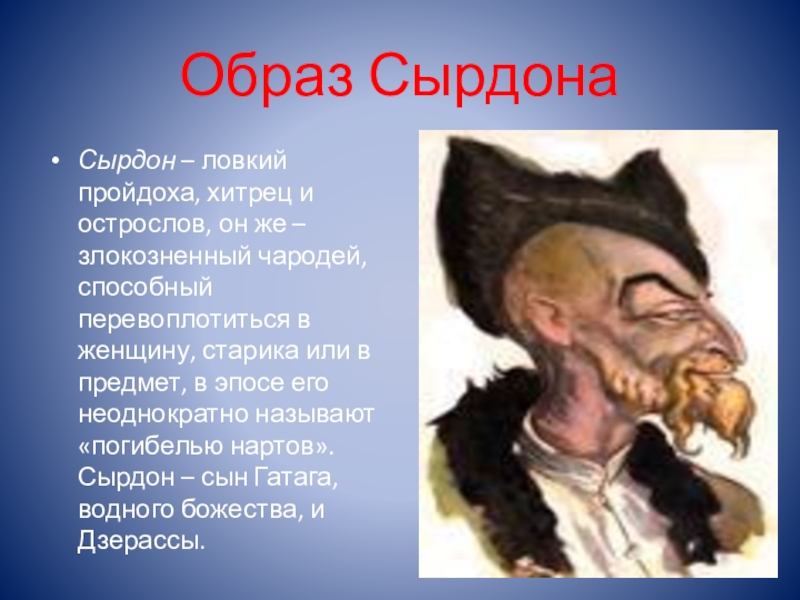 Образ Сырдона

• Сырдон – ловкий пройдоха, хитрец и острослов, он же – злокозненный чародей, способный перевоплотиться в женщину, старика или в предмет, в эпосе его неоднократно называют «погибелью нартов». Сырдон – сын Гатага, водного божества, и Дзерассы.